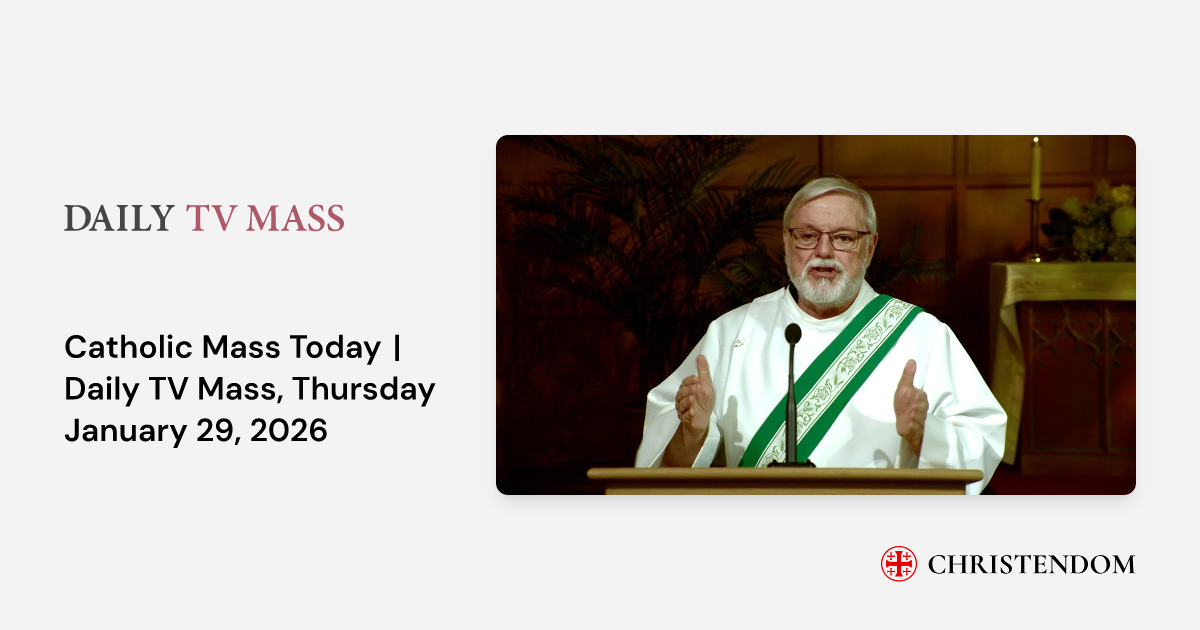 DAILY TV MASS

Catholic Mass Today | Daily TV Mass, Thursday January 29, 2026

CHRISTENDOM